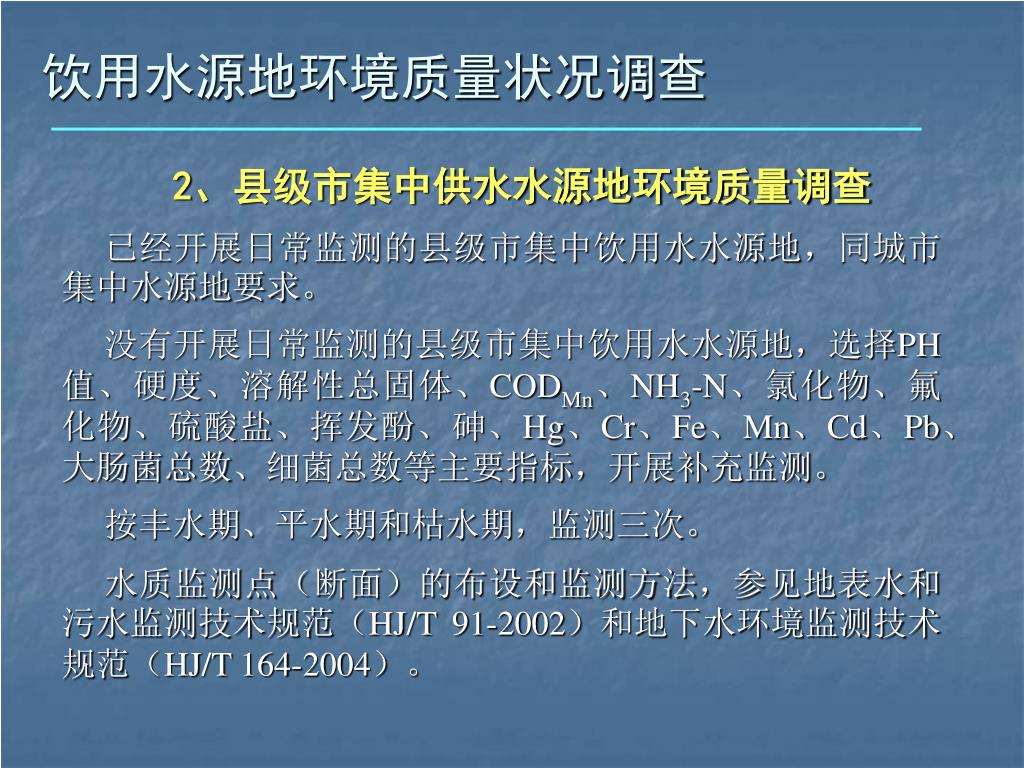 饮用水源地环境质量状况调查

2、县级市集中供水水源地环境质量调查

已经开展日常监测的县级市集中饮用水水源地，同城市集中水源地要求。

没有开展日常监测的县级市集中饮用水水源地，选择PH值、硬度、溶解性总固体、$COD_{Mn}$、$NH_3$-N、氯化物、氟化物、硫酸盐、挥发酚、砷、Hg、Cr、Fe、Mn、Cd、Pb、大肠菌总数、细菌总数等主要指标，开展补充监测。

按丰水期、平水期和枯水期，监测三次。

水质监测点（断面）的布设和监测方法，参见地表水和污水监测技术规范（HJ/T 91-2002）和地下水环境监测技术规范（HJ/T 164-2004）。